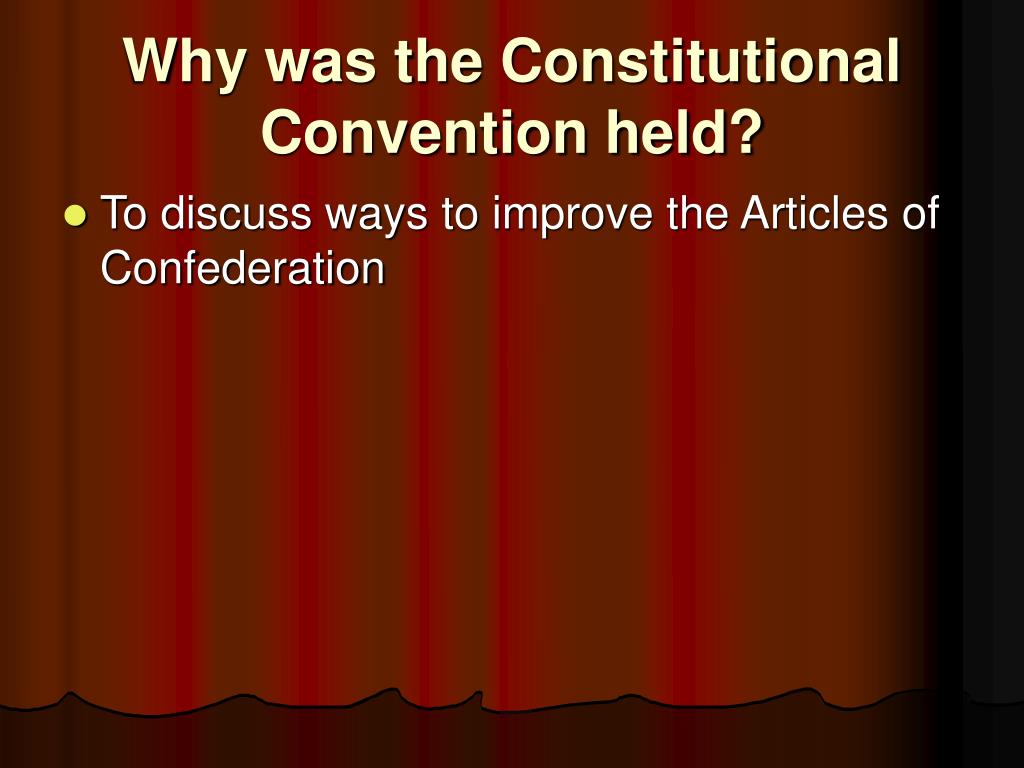 Why was the Constitutional Convention held?

To discuss ways to improve the Articles of Confederation